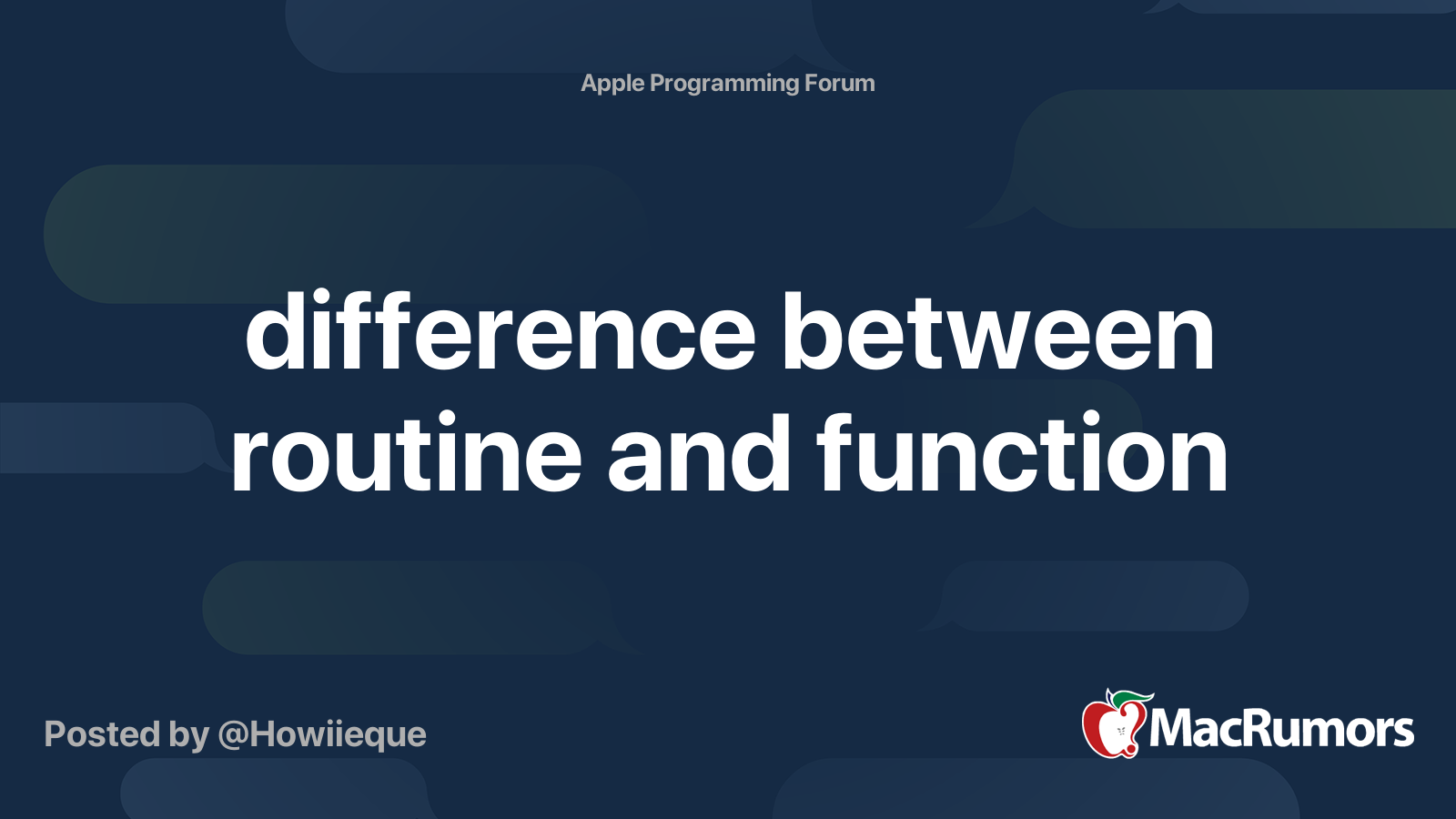 Apple Programming Forum

difference between routine and function

Posted by @Howiieque

MacRumors